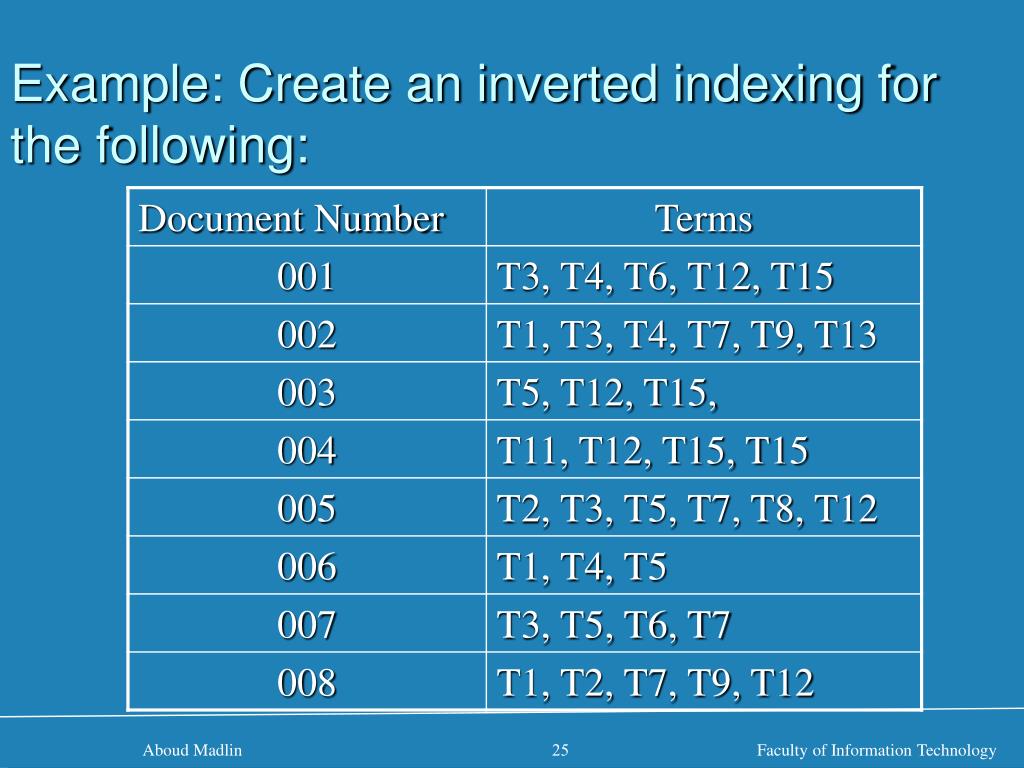 Example: Create an inverted indexing for the following:

| Document Number | Terms |
|---|---|
| 001 | T3, T4, T6, T12, T15 |
| 002 | T1, T3, T4, T7, T9, T13 |
| 003 | T5, T12, T15, |
| 004 | T11, T12, T15, T15 |
| 005 | T2, T3, T5, T7, T8, T12 |
| 006 | T1, T4, T5 |
| 007 | T3, T5, T6, T7 |
| 008 | T1, T2, T7, T9, T12 |

Aboud Madlin

25

Faculty of Information Technology